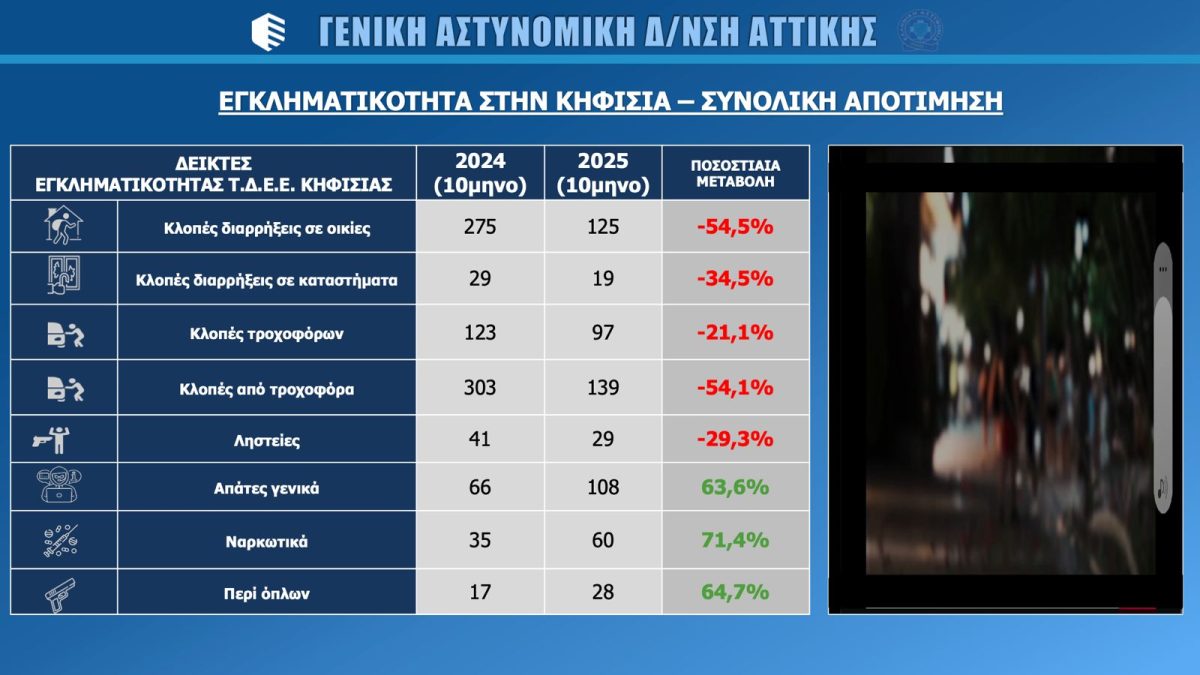 ΓΕΝΙΚΗ ΑΣΤΥΝΟΜΙΚΗ Δ/ΝΣΗ ΑΤΤΙΚΗΣ

ΕΓΚΛΗΜΑΤΙΚΟΤΗΤΑ ΣΤΗΝ ΚΗΦΙΣΙΑ – ΣΥΝΟΛΙΚΗ ΑΠΟΤΙΜΗΣΗ

| ΔΕΙΚΤΕΣ ΕΓΚΛΗΜΑΤΙΚΟΤΗΤΑΣ Τ.Δ.Ε.Ε. ΚΗΦΙΣΙΑΣ | | 2024 (10μηνο) | 2025 (10μηνο) | ΠΟΣΟΣΤΙΑΙΑ ΜΕΤΑΒΟΛΗ |
|---|---|---|---|---|
| | Κλοπές διαρρήξεις σε οικίες | 275 | 125 | -54,5% |
| | Κλοπές διαρρήξεις σε καταστήματα | 29 | 19 | -34,5% |
| | Κλοπές τροχοφόρων | 123 | 97 | -21,1% |
| | Κλοπές από τροχοφόρα | 303 | 139 | -54,1% |
| | Ληστείες | 41 | 29 | -29,3% |
| | Απάτες γενικά | 66 | 108 | 63,6% |
| | Ναρκωτικά | 35 | 60 | 71,4% |
| | Περί όπλων | 17 | 28 | 64,7% |